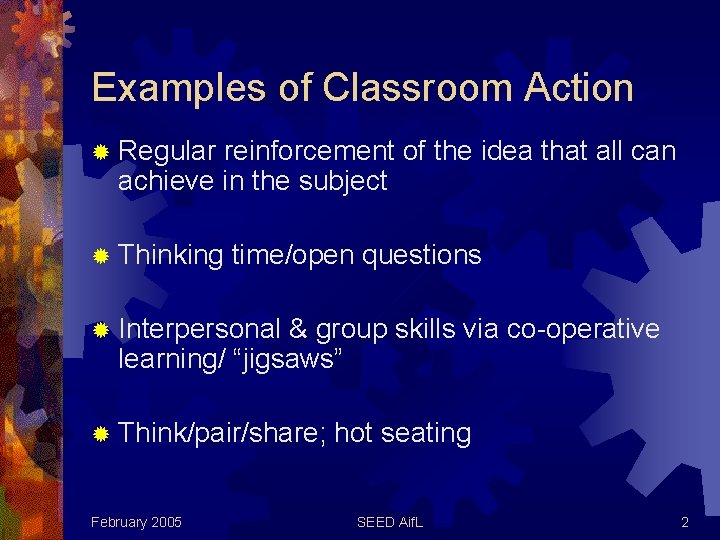 Examples of Classroom Action

Regular reinforcement of the idea that all can achieve in the subject

Thinking time/open questions

Interpersonal & group skills via co-operative learning/ “jigsaws”

Think/pair/share; hot seating

February 2005

SEED AifL

2